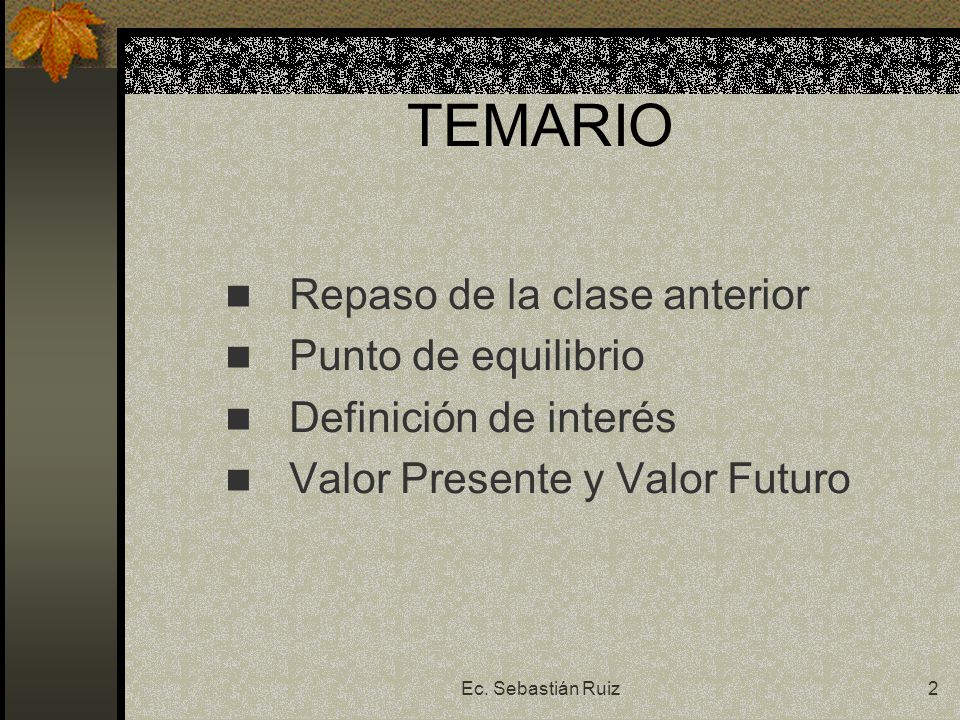 TEMARIO

- Repaso de la clase anterior
- Punto de equilibrio
- Definición de interés
- Valor Presente y Valor Futuro

Ec. Sebastián Ruiz

2